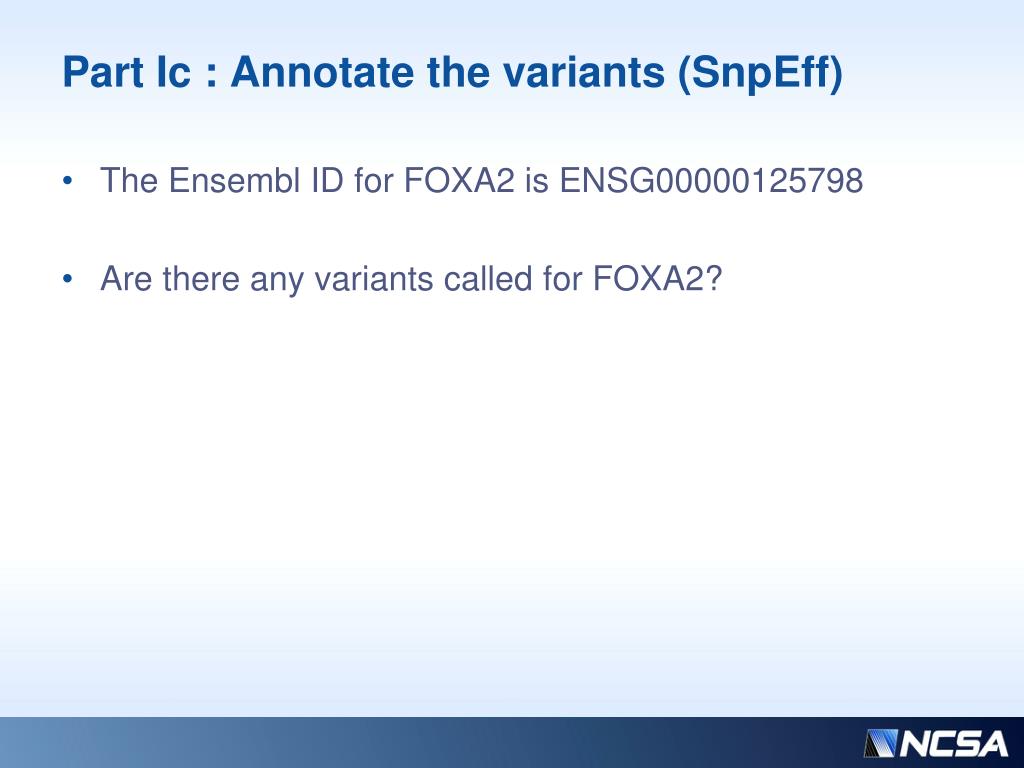 Part Ic : Annotate the variants (SnpEff)

• The Ensembl ID for FOXA2 is ENSG00000125798

• Are there any variants called for FOXA2?

NCSA